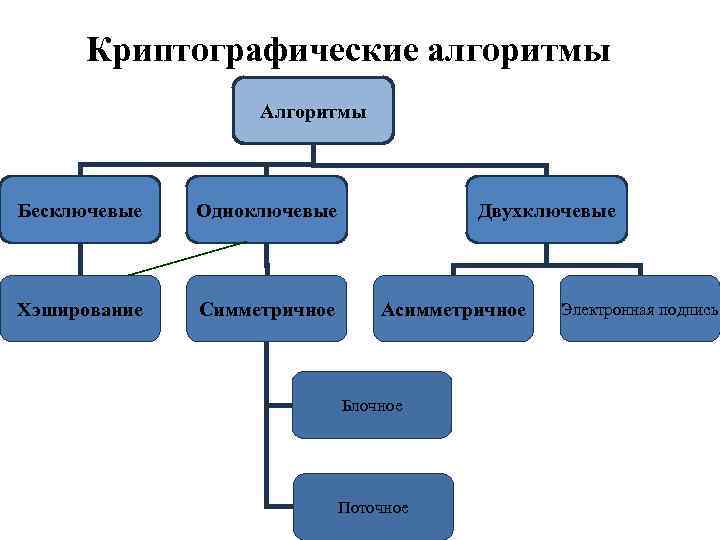 Криптографические алгоритмы

Алгоритмы

Бесключевые

Одноключевые

Двухключевые

Хэширование

Симметричное

Асимметричное

Электронная подпись

Блочное

Поточное